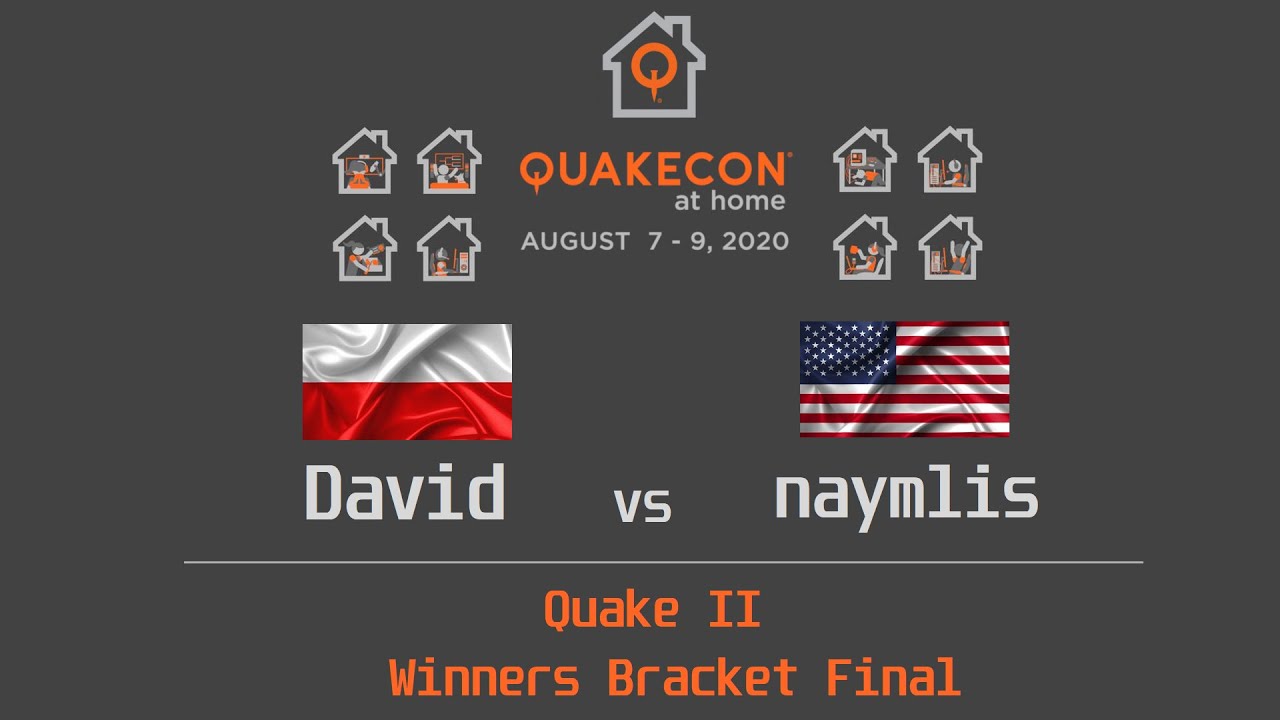 QUAKECON®
at home
AUGUST 7 - 9, 2020

David vs naymlis

Quake II
Winners Bracket Final